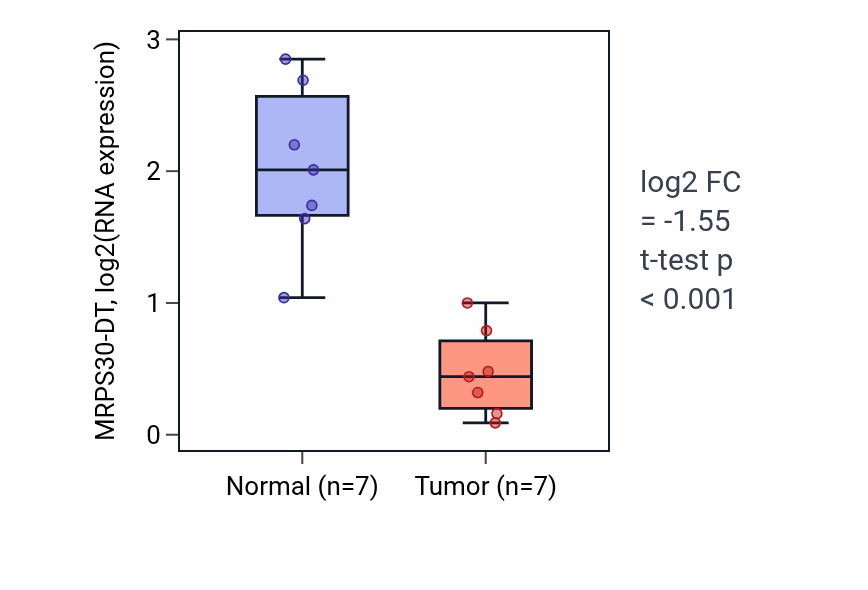 MRPS30-DT, log2(RNA expression)

3
2
1
0

Normal (n=7)
Tumor (n=7)

log2 FC
= -1.55
t-test p
< 0.001